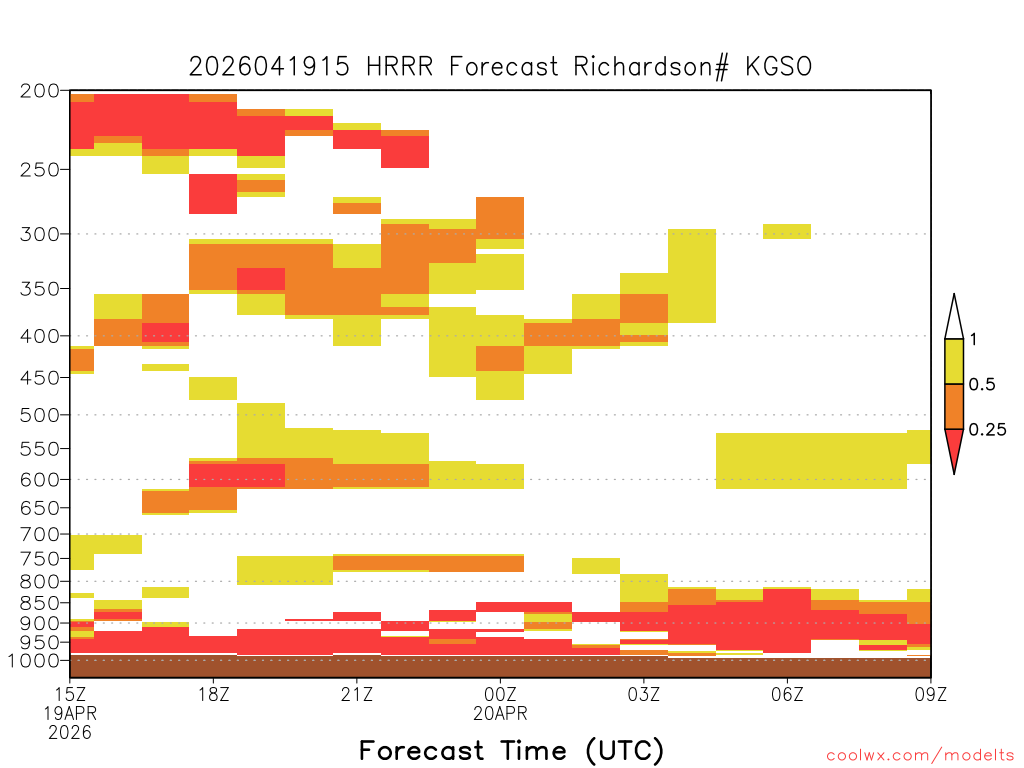 2026041915 HRRR Forecast Richardson# KGSO

200
250
300
350
400
450
500
550
600
650
700
750
800
850
900
950
1000

1
0.5
0.25

15Z
19APR
2026
18Z
21Z
00Z
20APR
03Z
06Z
09Z

Forecast Time (UTC)

coolwx.com/modelts